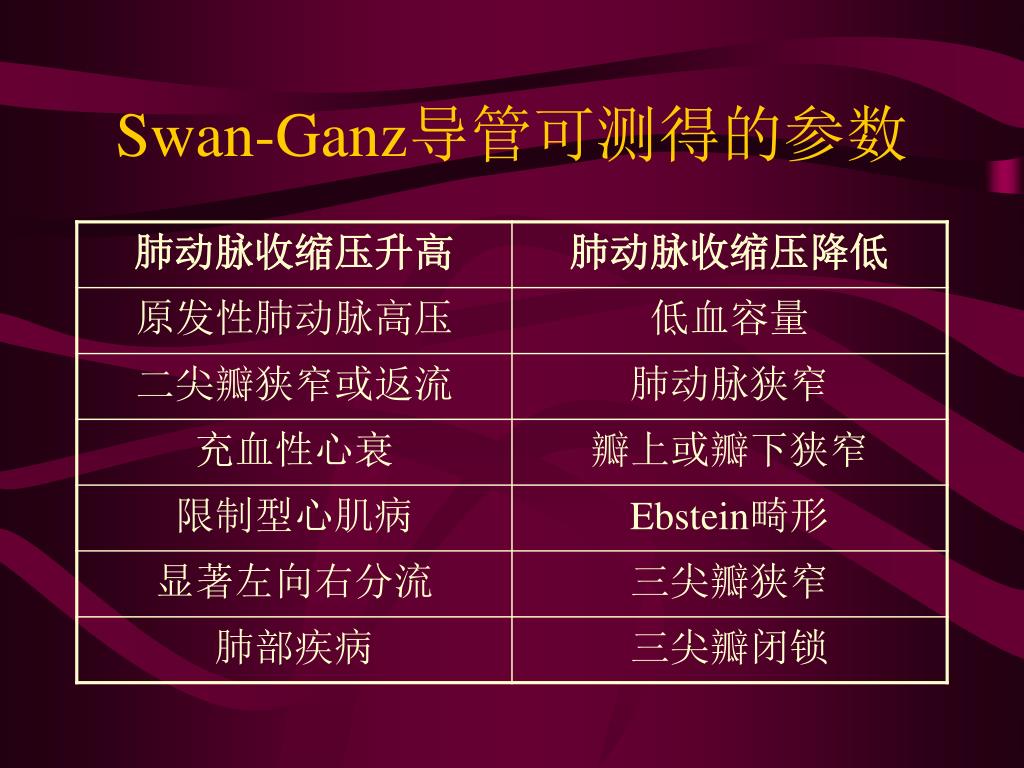 Swan-Ganz导管可测得的参数

| 肺动脉收缩压升高 | 肺动脉收缩压降低 |
|---|---|
| 原发性肺动脉高压 | 低血容量 |
| 二尖瓣狭窄或返流 | 肺动脉狭窄 |
| 充血性心衰 | 瓣上或瓣下狭窄 |
| 限制型心肌病 | Ebstein畸形 |
| 显著左向右分流 | 三尖瓣狭窄 |
| 肺部疾病 | 三尖瓣闭锁 |